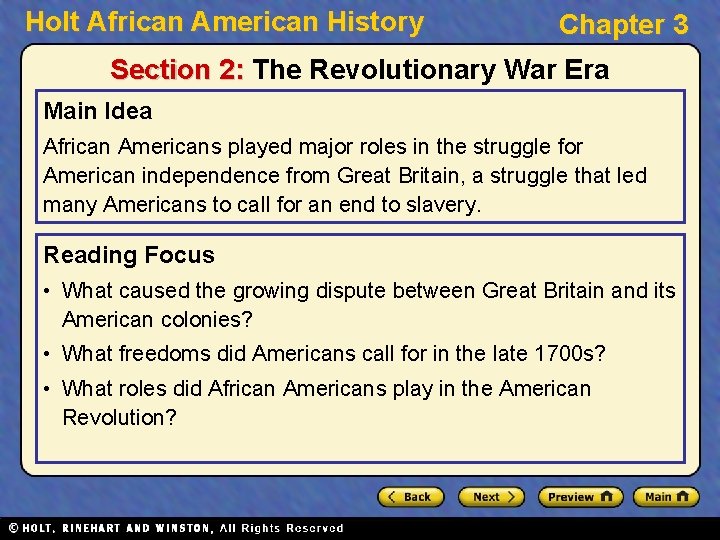 Holt African American History

Chapter 3

Section 2: The Revolutionary War Era

Main Idea

African Americans played major roles in the struggle for American independence from Great Britain, a struggle that led many Americans to call for an end to slavery.

Reading Focus

• What caused the growing dispute between Great Britain and its American colonies?

• What freedoms did Americans call for in the late 1700s?

• What roles did African Americans play in the American Revolution?

Back

Next

Preview

Main

© HOLT, RINEHART AND WINSTON, All Rights Reserved